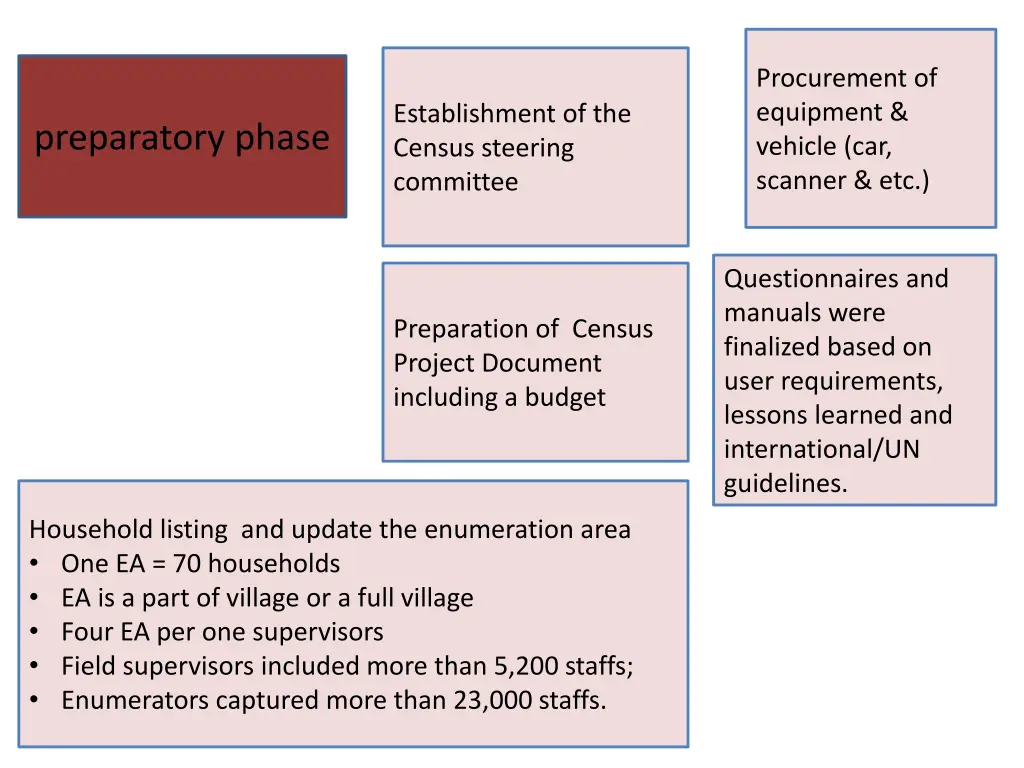 preparatory phase

Establishment of the Census steering committee

Procurement of equipment & vehicle (car, scanner & etc.)

Preparation of Census Project Document including a budget

Questionnaires and manuals were finalized based on user requirements, lessons learned and international/UN guidelines.

Household listing and update the enumeration area
• One EA = 70 households
• EA is a part of village or a full village
• Four EA per one supervisors
• Field supervisors included more than 5,200 staffs;
• Enumerators captured more than 23,000 staffs.